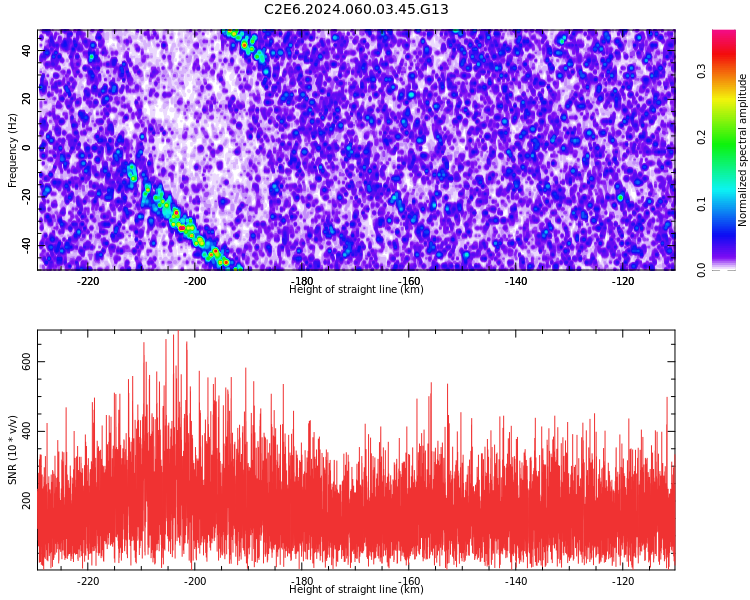 C2E6.2024.060.03.45.G13

Frequency (Hz)
40
20
0
-20
-40
-220
-200
-180
-160
-140
-120
Height of straight line (km)

Normalized spectral amplitude
0.0
0.1
0.2
0.3

SNR (10 * v/v)
600
400
200
-220
-200
-180
-160
-140
-120
Height of straight line (km)